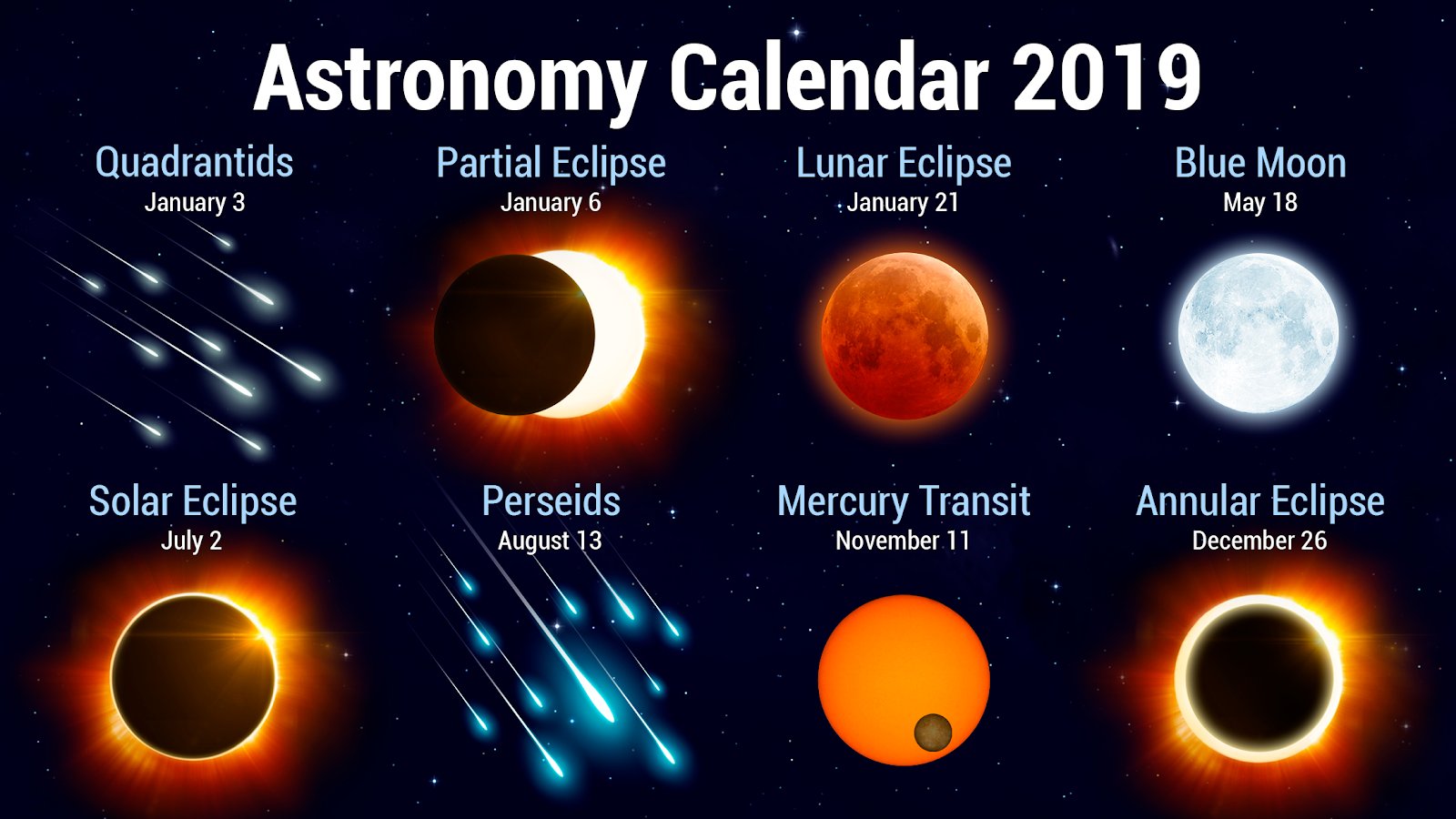 Astronomy Calendar 2019

Quadrantids
January 3

Partial Eclipse
January 6

Lunar Eclipse
January 21

Blue Moon
May 18

Solar Eclipse
July 2

Perseids
August 13

Mercury Transit
November 11

Annular Eclipse
December 26